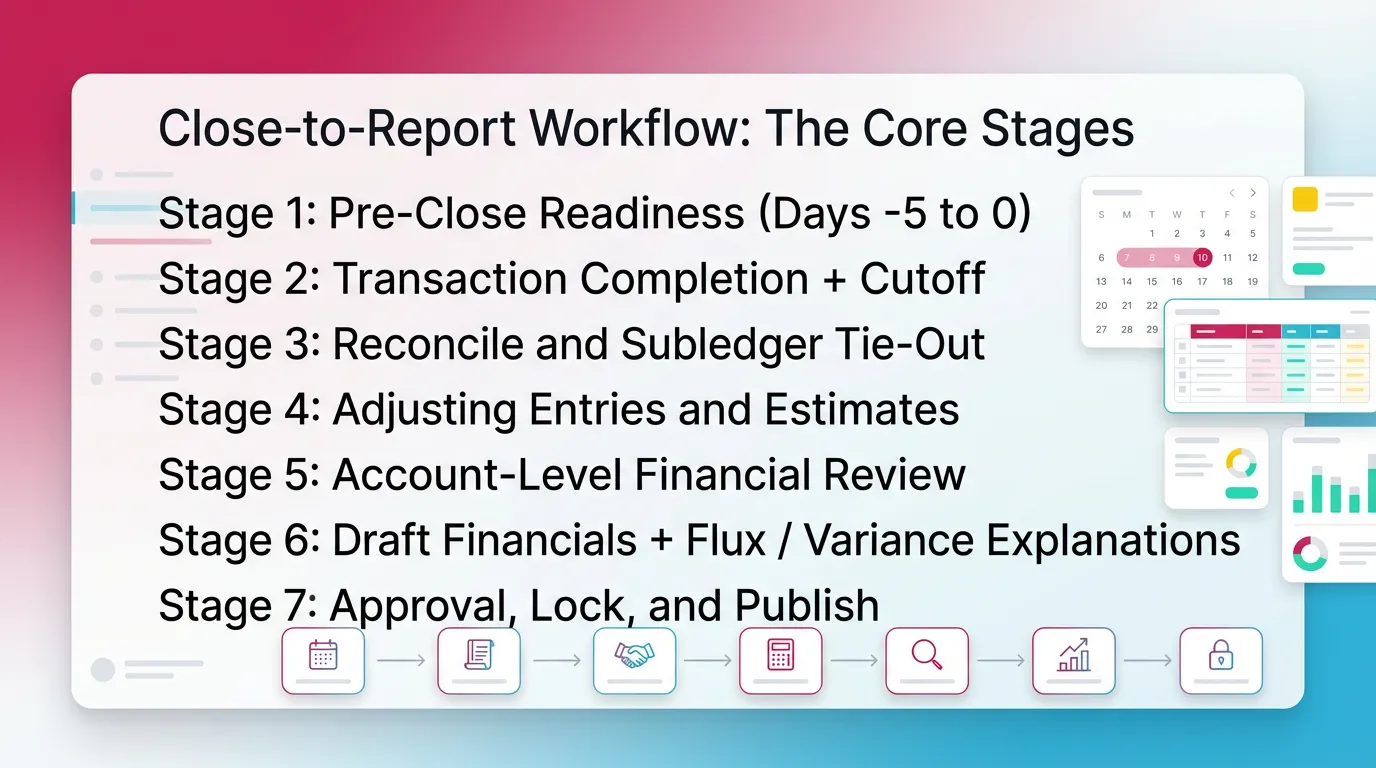 Close-to-Report Workflow: The Core Stages

Stage 1: Pre-Close Readiness (Days -5 to 0)
Stage 2: Transaction Completion + Cutoff
Stage 3: Reconcile and Subledger Tie-Out
Stage 4: Adjusting Entries and Estimates
Stage 5: Account-Level Financial Review
Stage 6: Draft Financials + Flux / Variance Explanations
Stage 7: Approval, Lock, and Publish

S M T W T F S
1 2 3 4 5
6 7 8 9 10 11 12
13 14 15 16 17 18 19
20 21 22
27 28 29